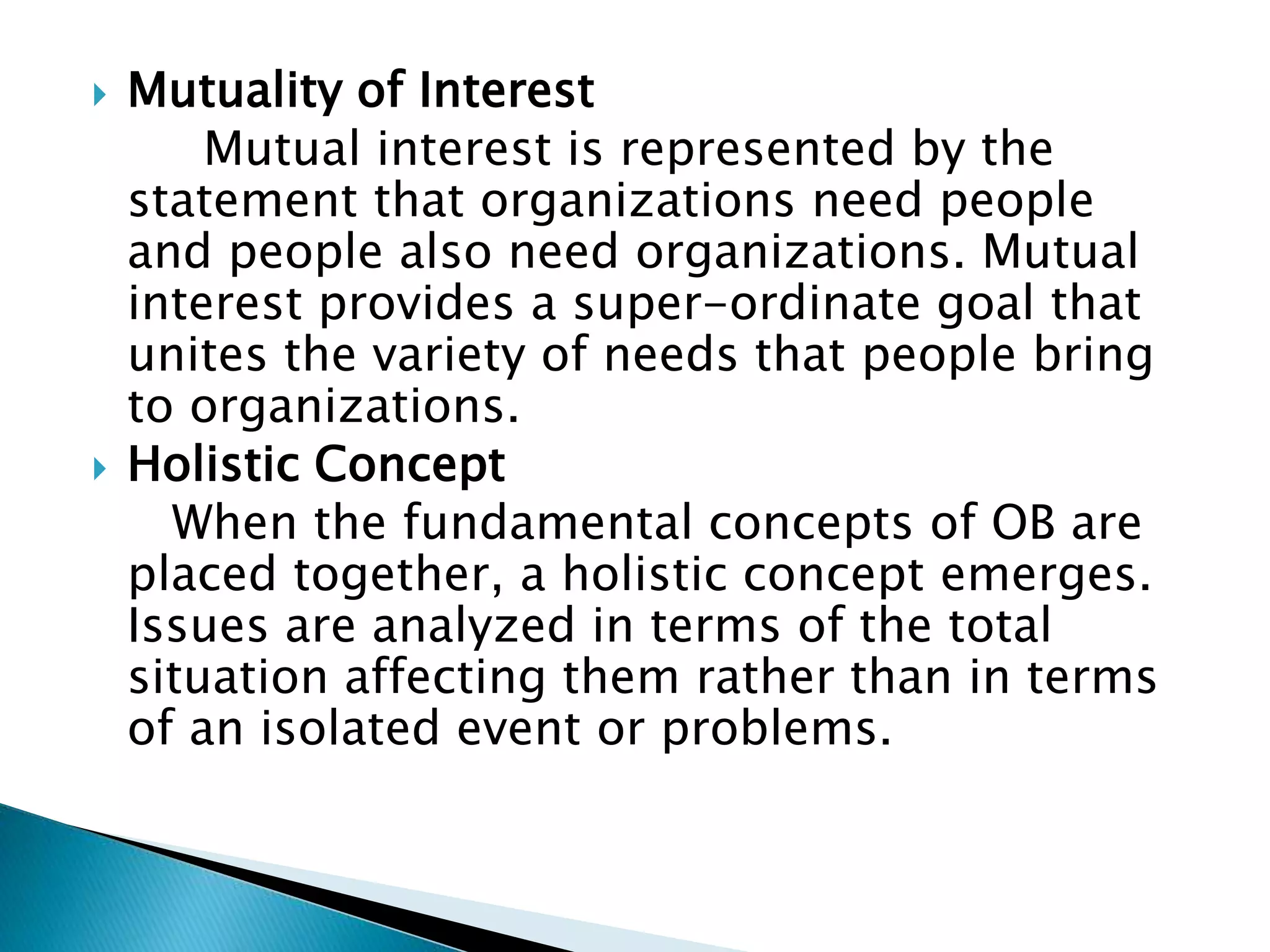 Mutuality of Interest

Mutual interest is represented by the statement that organizations need people and people also need organizations. Mutual interest provides a super-ordinate goal that unites the variety of needs that people bring to organizations.

Holistic Concept

When the fundamental concepts of OB are placed together, a holistic concept emerges. Issues are analyzed in terms of the total situation affecting them rather than in terms of an isolated event or problems.